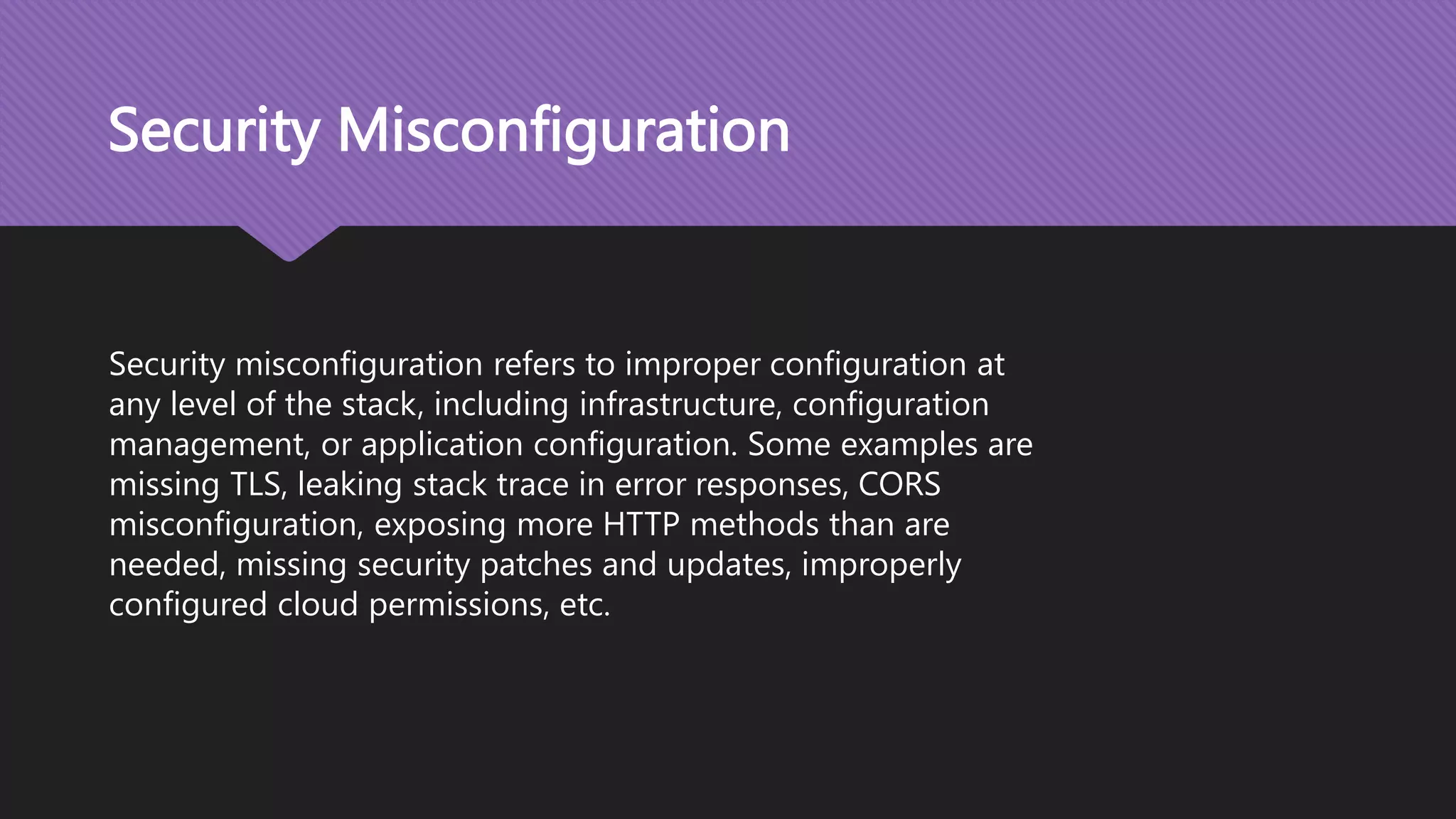 Security Misconfiguration

Security misconfiguration refers to improper configuration at any level of the stack, including infrastructure, configuration management, or application configuration. Some examples are missing TLS, leaking stack trace in error responses, CORS misconfiguration, exposing more HTTP methods than are needed, missing security patches and updates, improperly configured cloud permissions, etc.